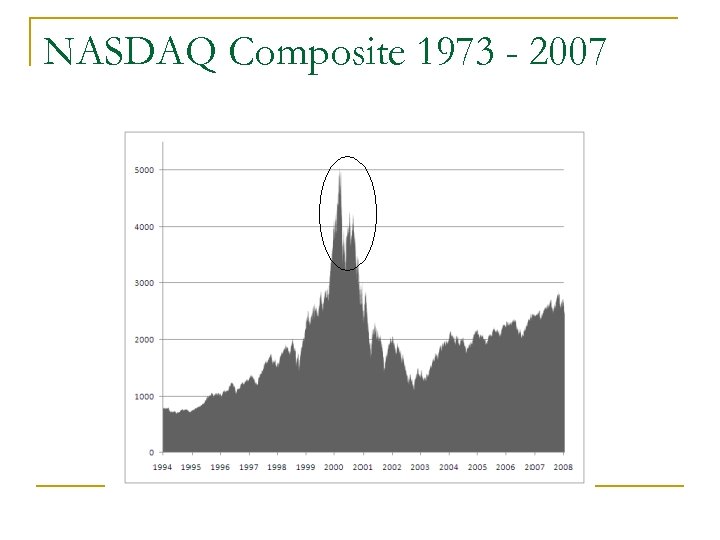 NASDAQ Composite 1973 - 2007

5000
4000
3000
2000
1000
0

1994 1995 1996 1997 1998 1999 2000 2001 2002 2003 2004 2005 2006 2007 2008